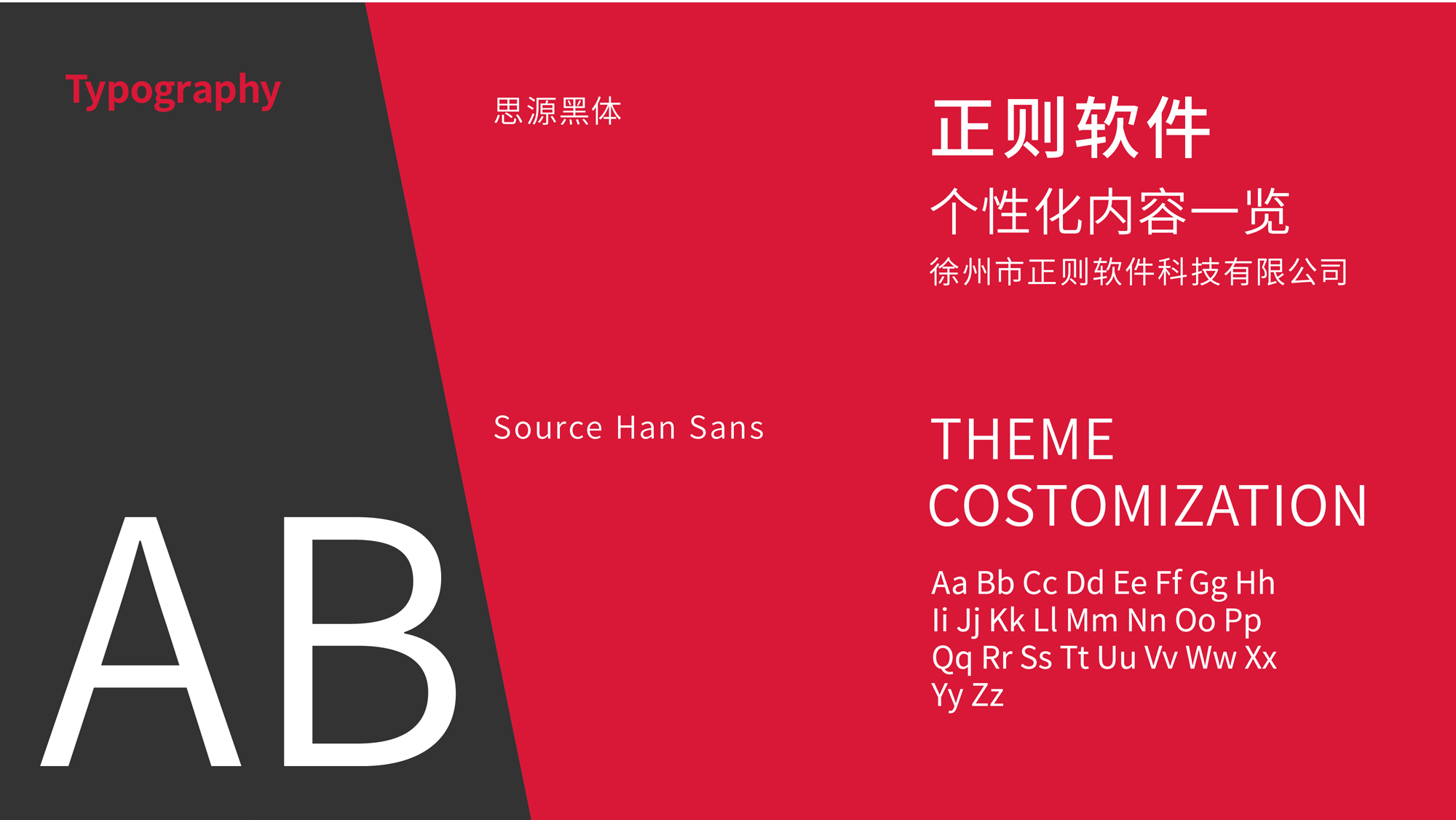 Typography

AB

思源黑体

正则软件

个性化内容一览

徐州市正则软件科技有限公司

Source Han Sans

THEME
COSTOMIZATION

Aa Bb Cc Dd Ee Ff Gg Hh
Ii Jj Kk Ll Mm Nn Oo Pp
Qq Rr Ss Tt Uu Vv Ww Xx
Yy Zz